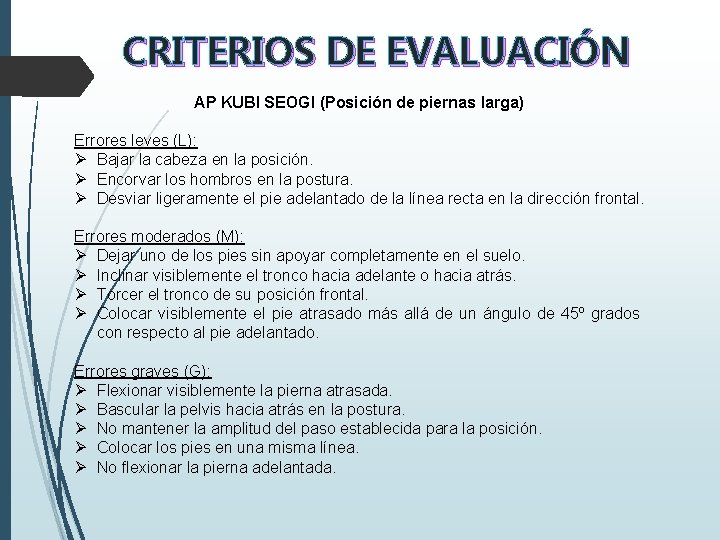 CRITERIOS DE EVALUACIÓN

AP KUBI SEOGI (Posición de piernas larga)

Errores leves (L):
➢ Bajar la cabeza en la posición.
➢ Encorvar los hombros en la postura.
➢ Desviar ligeramente el pie adelantado de la línea recta en la dirección frontal.

Errores moderados (M):
➢ Dejar uno de los pies sin apoyar completamente en el suelo.
➢ Inclinar visiblemente el tronco hacia adelante o hacia atrás.
➢ Torcer el tronco de su posición frontal.
➢ Colocar visiblemente el pie atrasado más allá de un ángulo de 45º grados con respecto al pie adelantado.

Errores graves (G):
➢ Flexionar visiblemente la pierna atrasada.
➢ Bascular la pelvis hacia atrás en la postura.
➢ No mantener la amplitud del paso establecida para la posición.
➢ Colocar los pies en una misma línea.
➢ No flexionar la pierna adelantada.